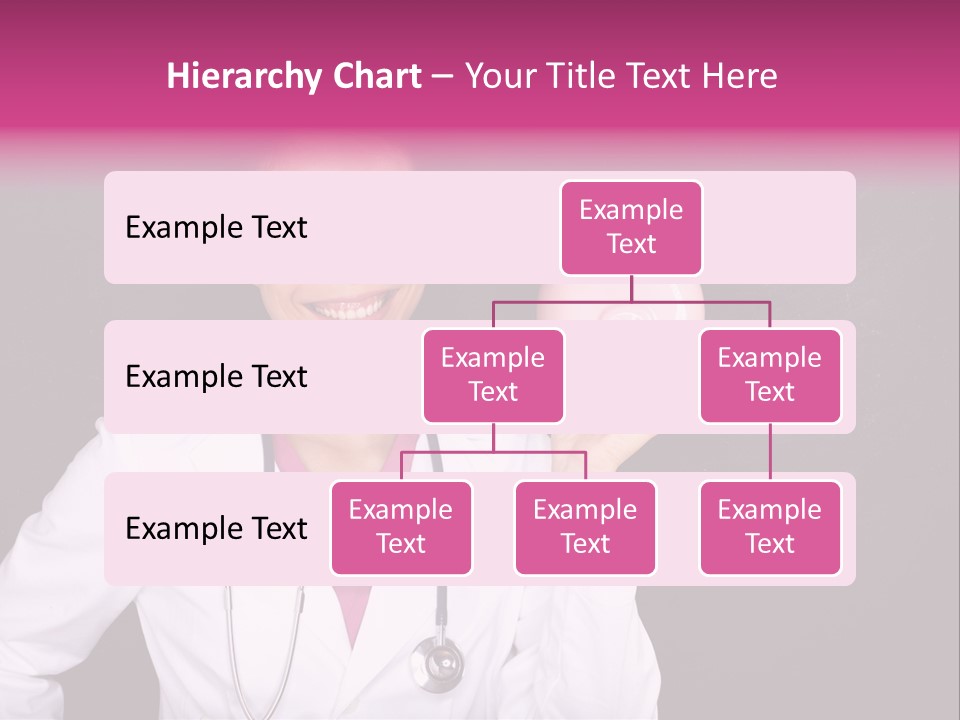 Hierarchy Chart – Your Title Text Here

Example Text

Example Text

Example Text

Example Text

Example Text

Example Text

Example Text

Example Text

Example Text